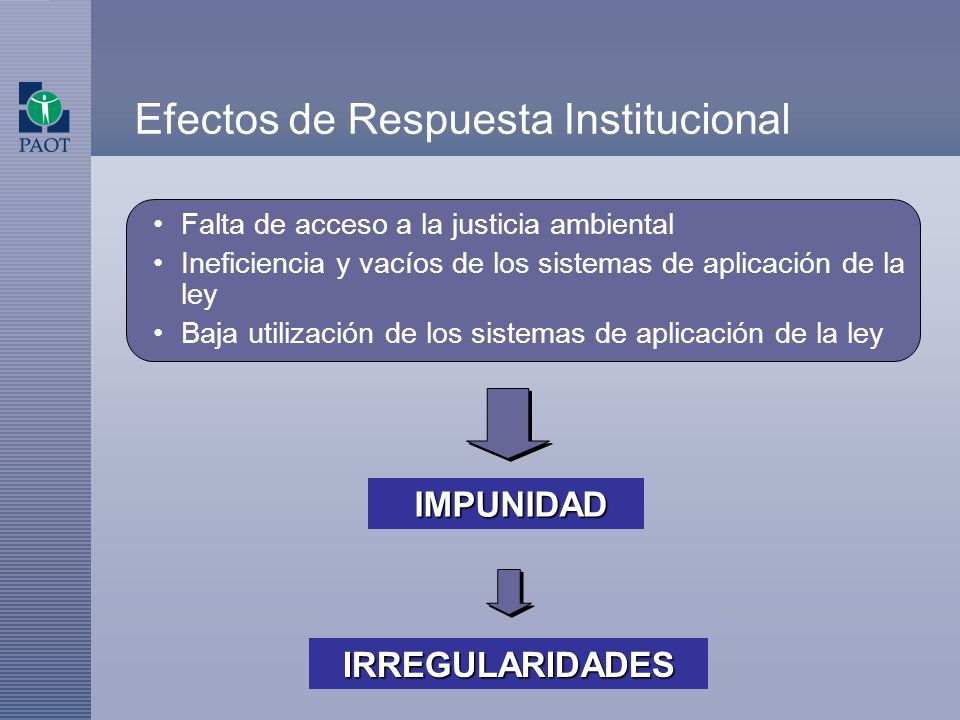 PAOT

Efectos de Respuesta Institucional

• Falta de acceso a la justicia ambiental
• Ineficiencia y vacíos de los sistemas de aplicación de la ley
• Baja utilización de los sistemas de aplicación de la ley

IMPUNIDAD

IRREGULARIDADES